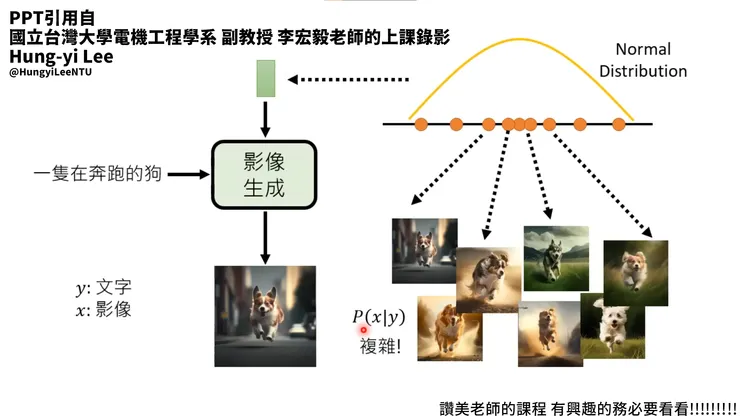 PPT引用自
國立台灣大學電機工程學系 副教授 李宏毅老師的上課錄影
Hung-yi Lee
@HungyiLeeNTU

Normal Distribution

一隻在奔跑的狗

影像生成

$y$: 文字
$x$: 影像

$P(x|y)$
複雜!

讚美老師的課程 有興趣的務必要看看!!!!!!!!!